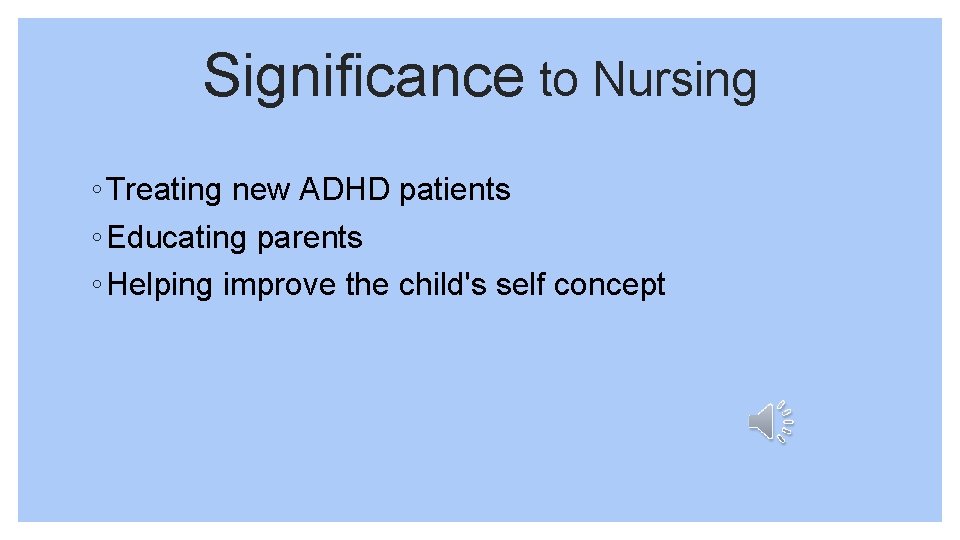 Significance to Nursing

◦ Treating new ADHD patients
◦ Educating parents
◦ Helping improve the child's self concept